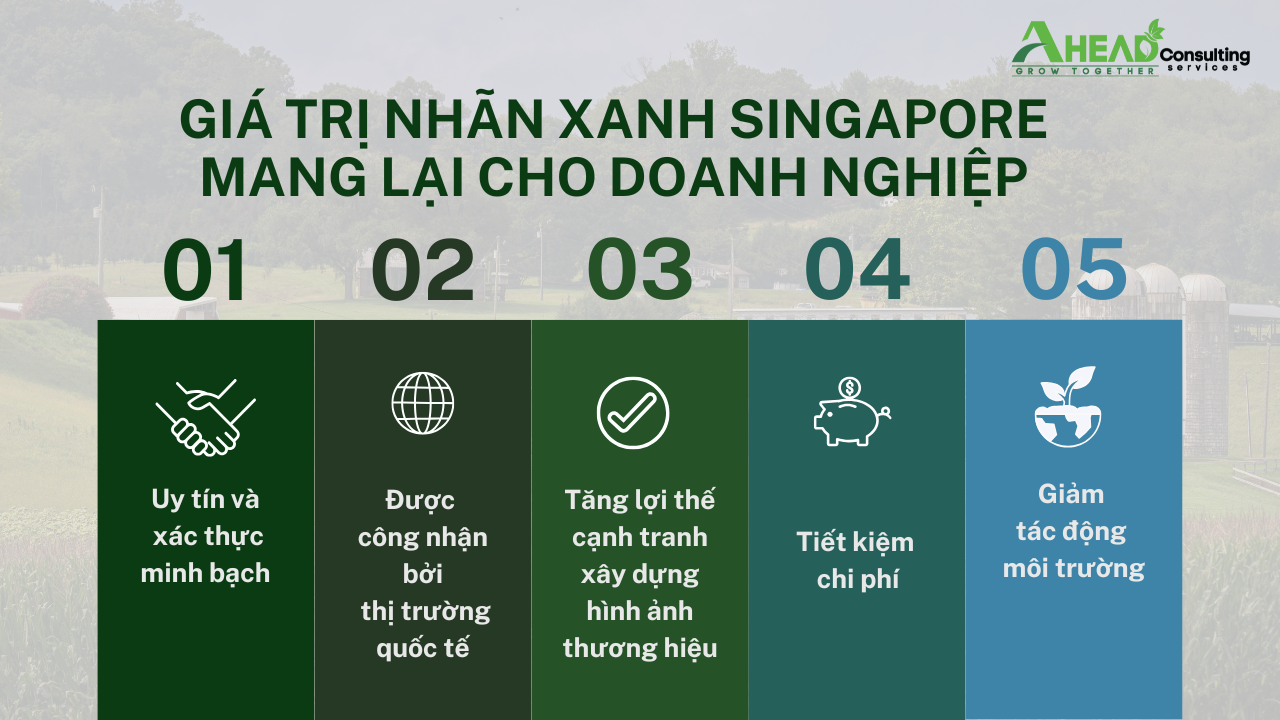 AHEAD Consulting services
GROW TOGETHER

GIÁ TRỊ NHÃN XANH SINGAPORE MANG LẠI CHO DOANH NGHIỆP

01

Uy tín và xác thực minh bạch

02

Được công nhận bởi thị trường quốc tế

03

Tăng lợi thế cạnh tranh xây dựng hình ảnh thương hiệu

04

Tiết kiệm chi phí

05

Giảm tác động môi trường